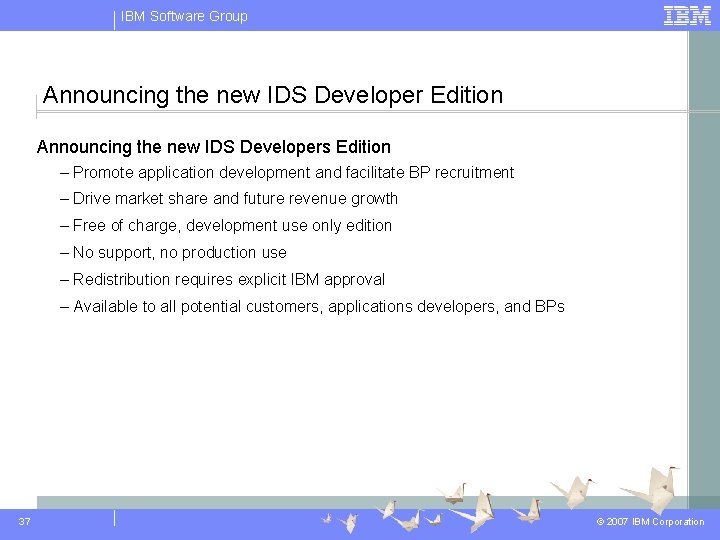 IBM Software Group

IBM

Announcing the new IDS Developer Edition

Announcing the new IDS Developers Edition

– Promote application development and facilitate BP recruitment

– Drive market share and future revenue growth

– Free of charge, development use only edition

– No support, no production use

– Redistribution requires explicit IBM approval

– Available to all potential customers, applications developers, and BPs

37

© 2007 IBM Corporation